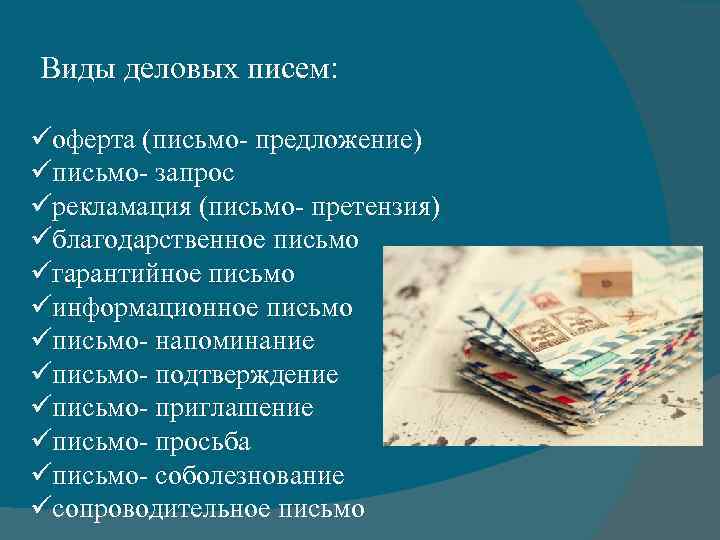 Виды деловых писем:

✓оферта (письмо- предложение)
✓письмо- запрос
✓рекламация (письмо- претензия)
✓благодарственное письмо
✓гарантийное письмо
✓информационное письмо
✓письмо- напоминание
✓письмо- подтверждение
✓письмо- приглашение
✓письмо- просьба
✓письмо- соболезнование
✓сопроводительное письмо